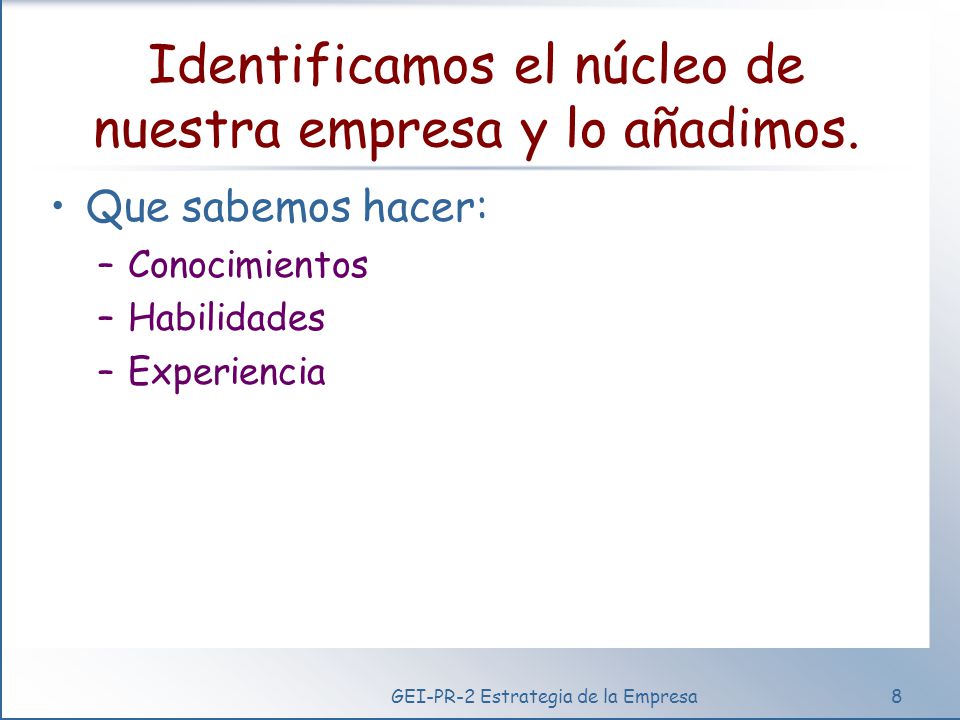 Identificamos el núcleo de nuestra empresa y lo añadimos.

• Que sabemos hacer:
– Conocimientos
– Habilidades
– Experiencia

GEI-PR-2 Estrategia de la Empresa

8